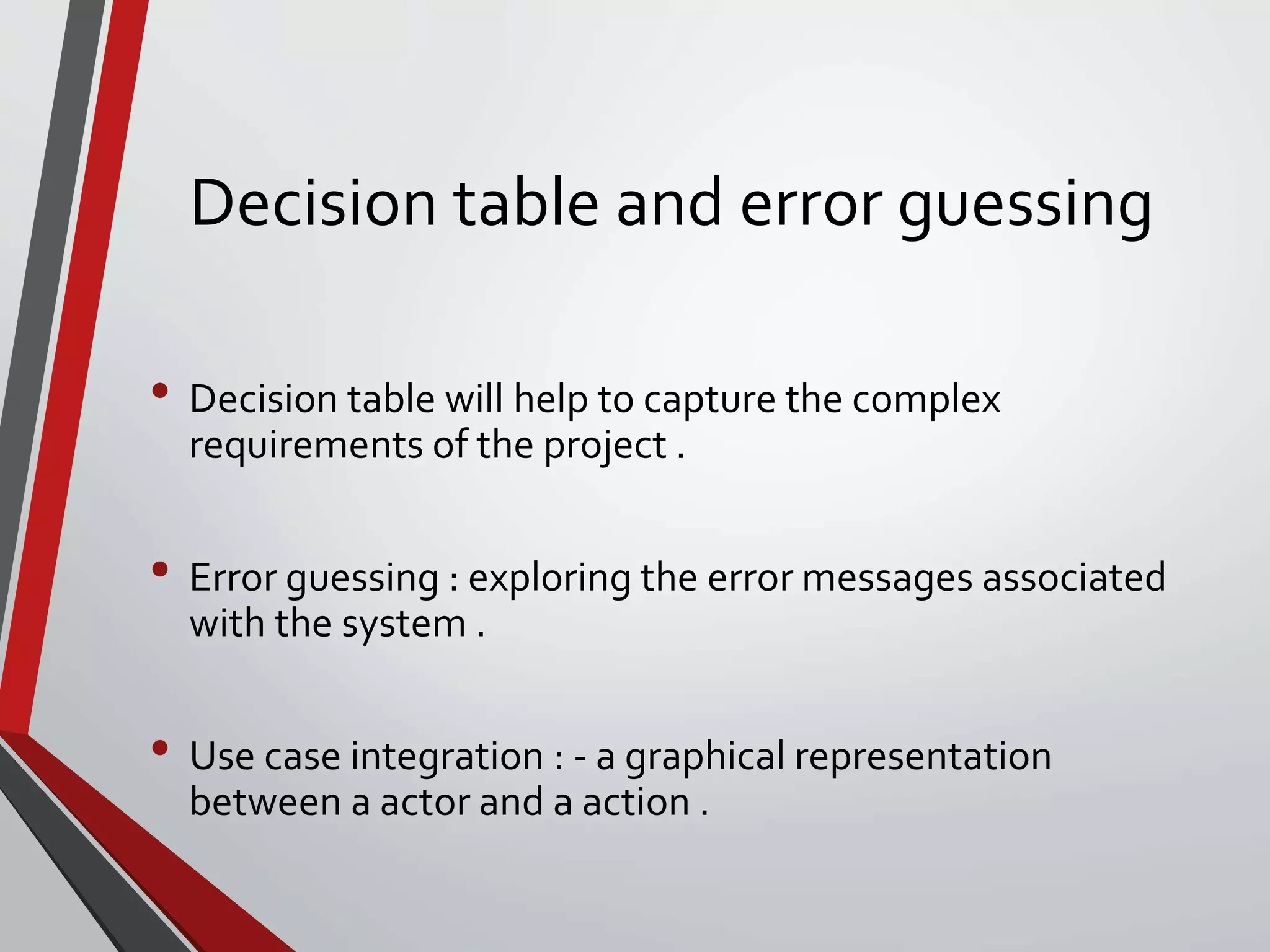 Decision table and error guessing

• Decision table will help to capture the complex requirements of the project .

• Error guessing : exploring the error messages associated with the system .

• Use case integration : - a graphical representation between a actor and a action .